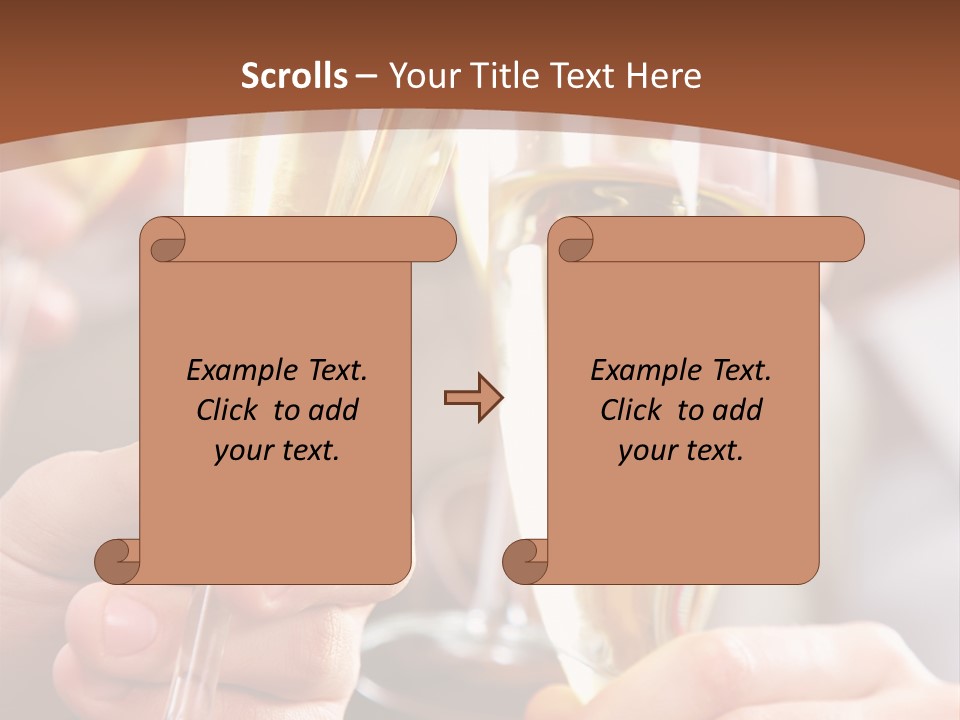 Scrolls – Your Title Text Here

Example Text. Click to add your text.

Example Text. Click to add your text.